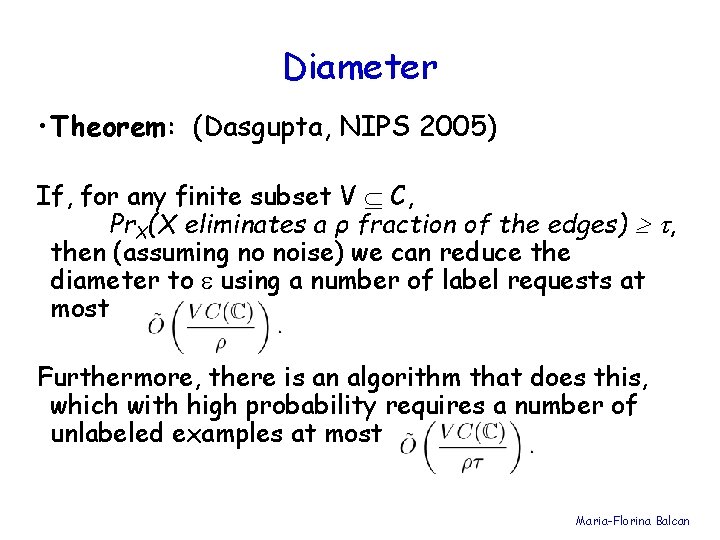 Diameter

•Theorem: (Dasgupta, NIPS 2005)

If, for any finite subset $V \subseteq C$, $Pr_X$(X eliminates a $\rho$ fraction of the edges) $\geq \tau$, then (assuming no noise) we can reduce the diameter to $\varepsilon$ using a number of label requests at most $\tilde{O}\left(\frac{VC(\mathbb{C})}{\rho}\right)$.

Furthermore, there is an algorithm that does this, which with high probability requires a number of unlabeled examples at most $\tilde{O}\left(\frac{VC(\mathbb{C})}{\rho\tau}\right)$.

Maria-Florina Balcan